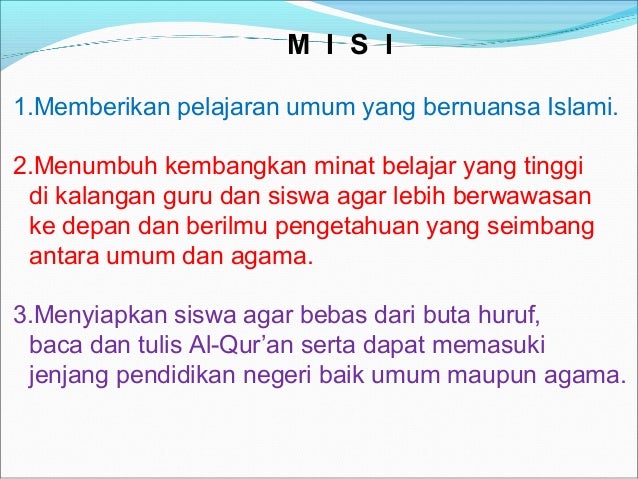 M I S I

1.Memberikan pelajaran umum yang bernuansa Islami.

2.Menumbuh kembangkan minat belajar yang tinggi di kalangan guru dan siswa agar lebih berwawasan ke depan dan berilmu pengetahuan yang seimbang antara umum dan agama.

3.Menyiapkan siswa agar bebas dari buta huruf, baca dan tulis Al-Qur'an serta dapat memasuki jenjang pendidikan negeri baik umum maupun agama.